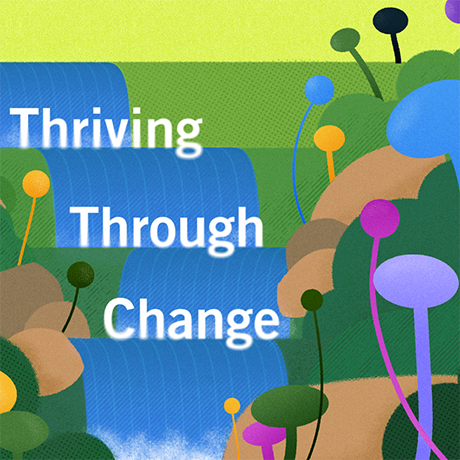 Thriving
Through
Change